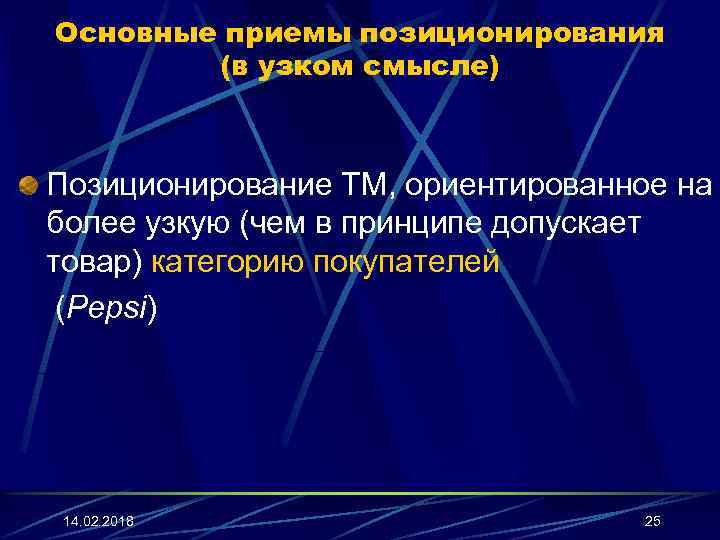 Основные приемы позиционирования (в узком смысле)

Позиционирование ТМ, ориентированное на более узкую (чем в принципе допускает товар) категорию покупателей (Pepsi)

14.02.2018

25